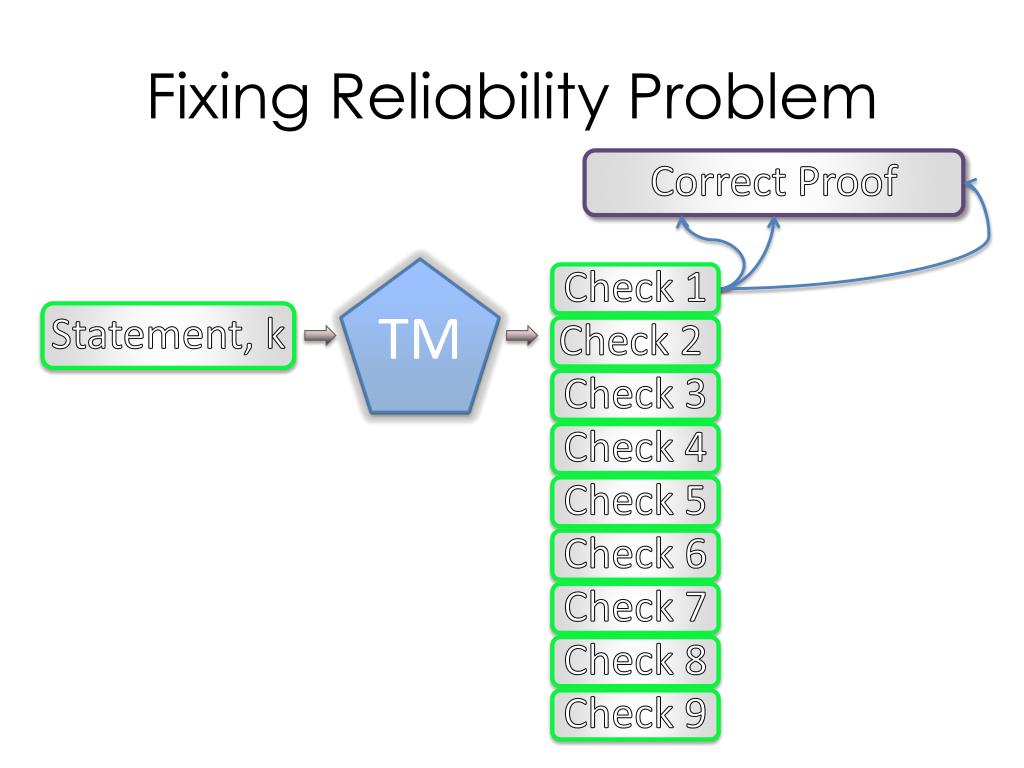 Fixing Reliability Problem

Correct Proof

Statement, k

TM

Check 1
Check 2
Check 3
Check 4
Check 5
Check 6
Check 7
Check 8
Check 9